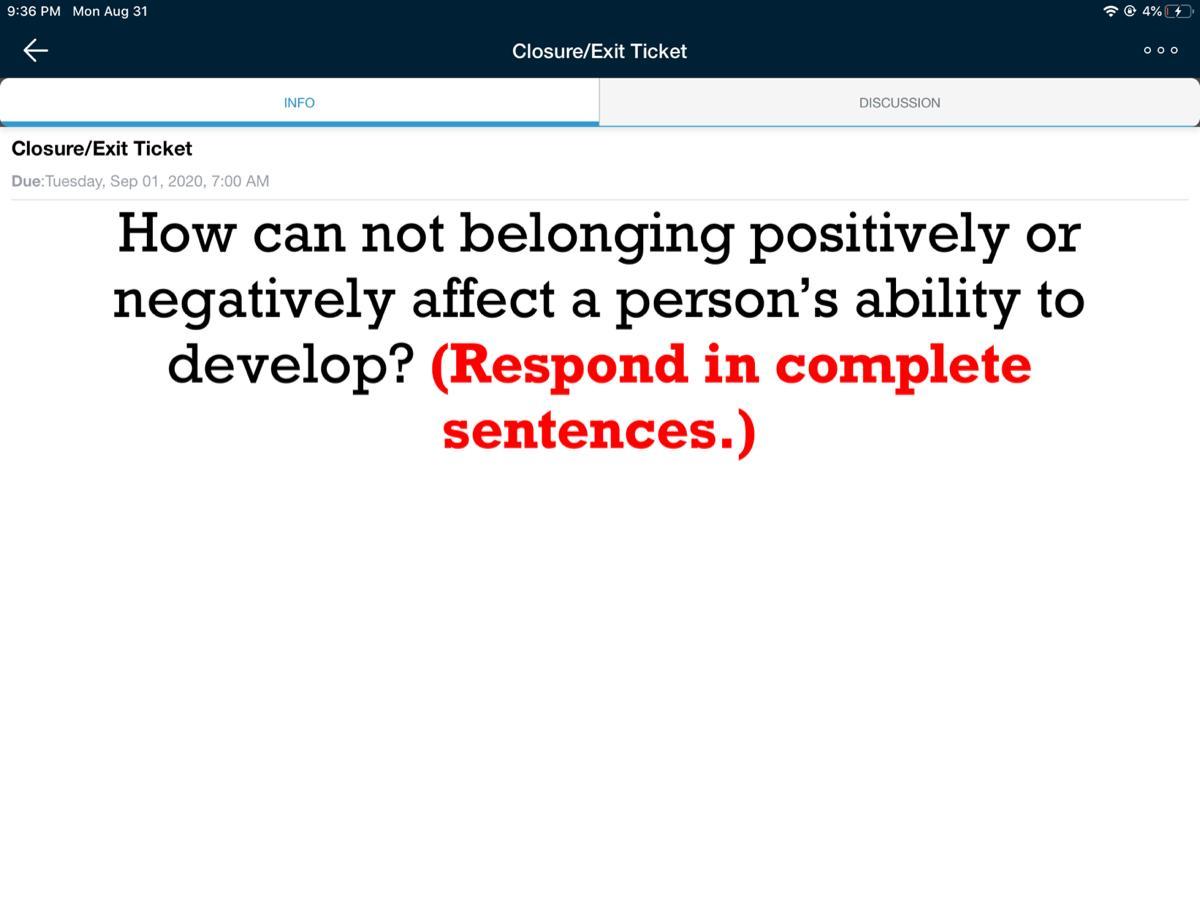 9:36 PM Mon Aug 31

4%

Closure/Exit Ticket

INFO

DISCUSSION

Closure/Exit Ticket

Due:Tuesday, Sep 01, 2020, 7:00 AM

How can not belonging positively or negatively affect a person's ability to develop? (Respond in complete sentences.)